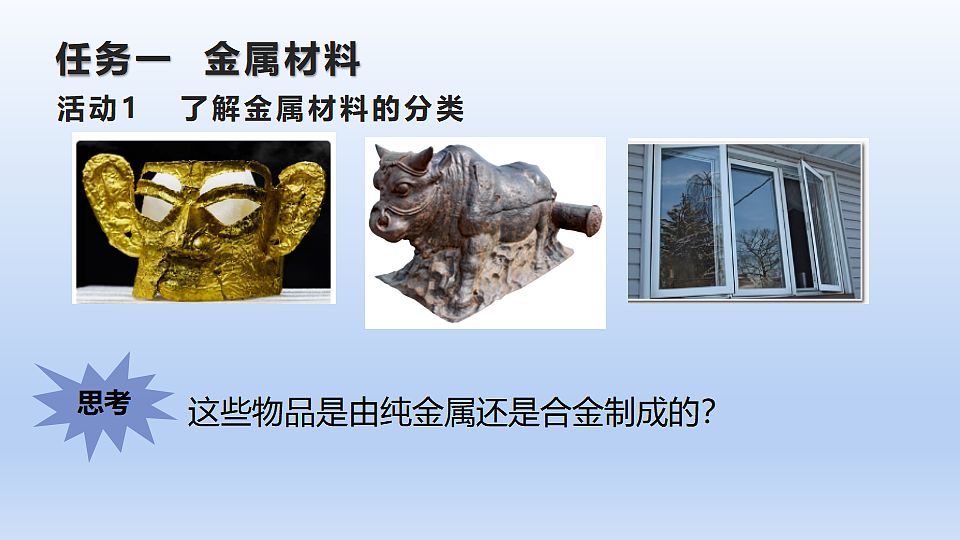 任务一　金属材料

活动1　了解金属材料的分类

思考

这些物品是由纯金属还是合金制成的?